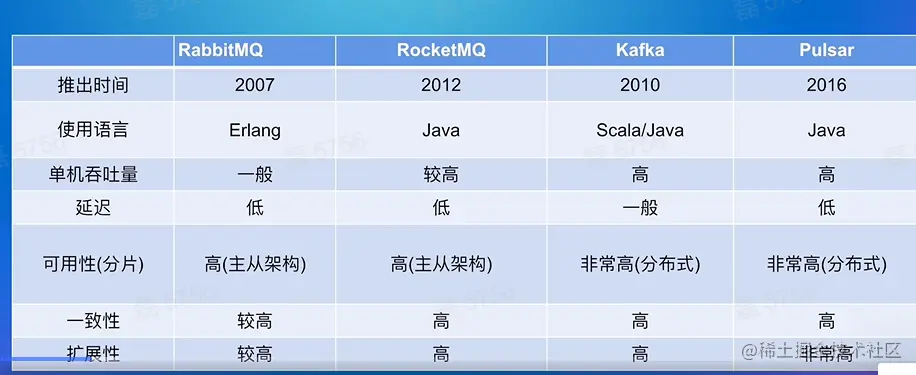 | | RabbitMQ | RocketMQ | Kafka | Pulsar |
|---|---|---|---|---|
| 推出时间 | 2007 | 2012 | 2010 | 2016 |
| 使用语言 | Erlang | Java | Scala/Java | Java |
| 单机吞吐量 | 一般 | 较高 | 高 | 高 |
| 延迟 | 低 | 低 | 一般 | 低 |
| 可用性(分片) | 高(主从架构) | 高(主从架构) | 非常高(分布式) | 非常高(分布式) |
| 一致性 | 较高 | 高 | 高 | 高 |
| 扩展性 | 较高 | 高 | 高 | 非常高 |

@稀土掘金技术社区